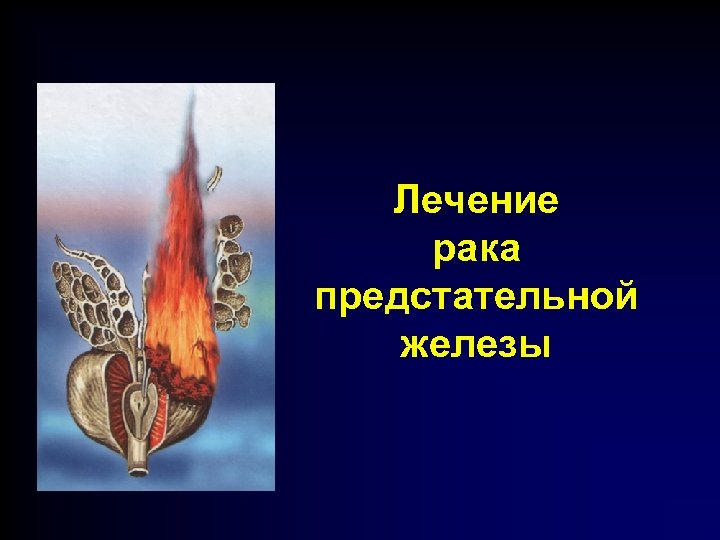 Лечение рака предстательной железы